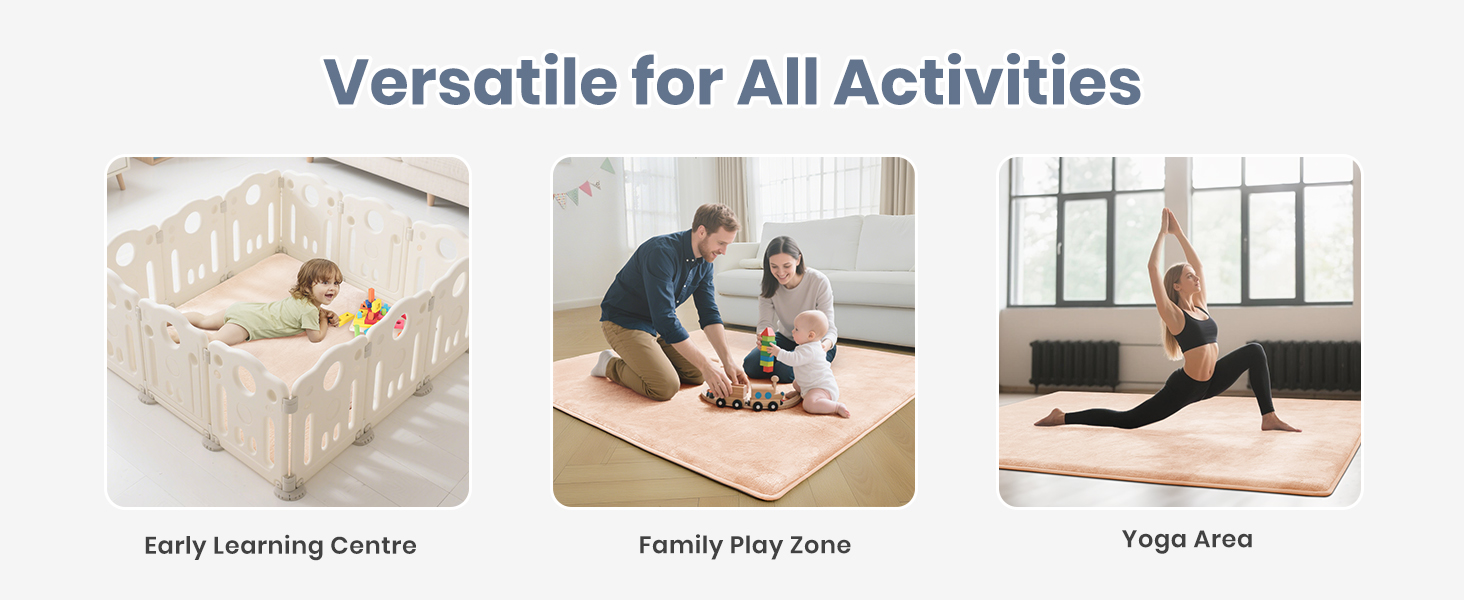 Versatile for All Activities

Early Learning Centre

Family Play Zone

Yoga Area